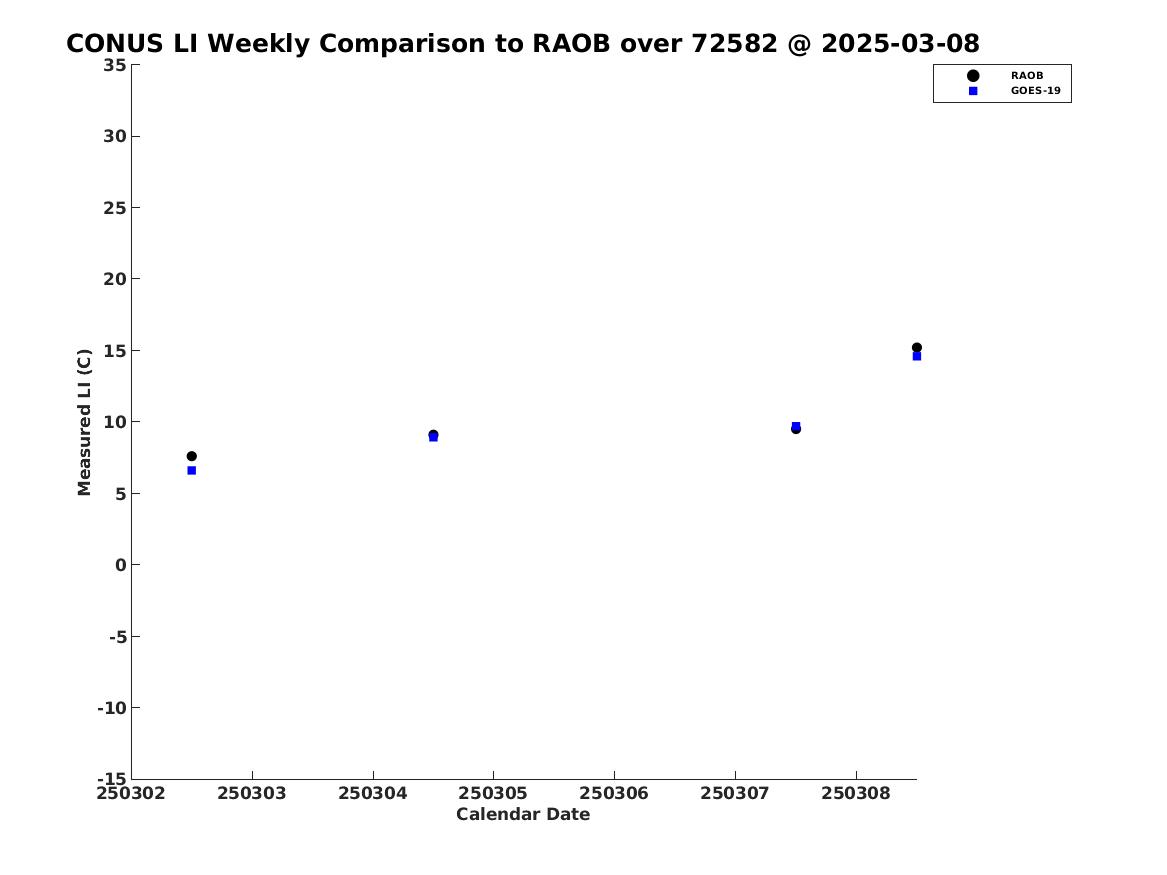 CONUS LI Weekly Comparison to RAOB over 72582 @ 2025-03-08

RAOB
GOES-19

Measured LI (C)

35
30
25
20
15
10
5
0
-5
-10
-15

250302 250303 250304 250305 250306 250307 250308

Calendar Date